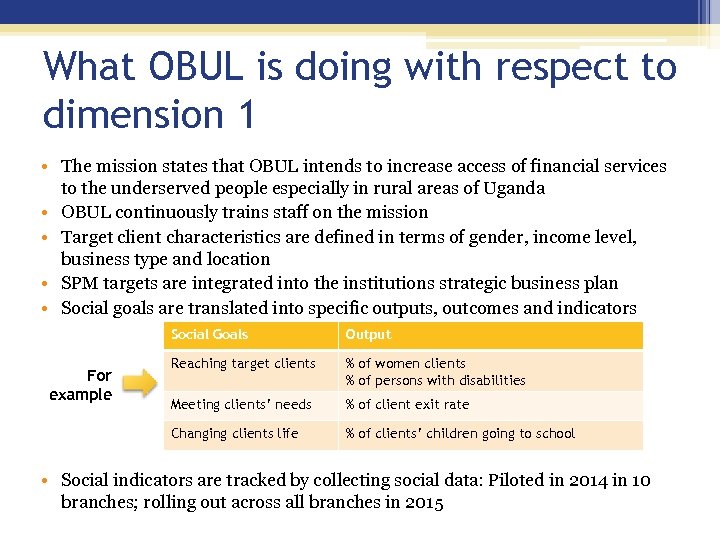 What OBUL is doing with respect to dimension 1

• The mission states that OBUL intends to increase access of financial services to the underserved people especially in rural areas of Uganda
• OBUL continuously trains staff on the mission
• Target client characteristics are defined in terms of gender, income level, business type and location
• SPM targets are integrated into the institutions strategic business plan
• Social goals are translated into specific outputs, outcomes and indicators

For example

| Social Goals | Output |
|---|---|
| Reaching target clients | % of women clients<br>% of persons with disabilities |
| Meeting clients' needs | % of client exit rate |
| Changing clients life | % of clients' children going to school |

• Social indicators are tracked by collecting social data: Piloted in 2014 in 10 branches; rolling out across all branches in 2015